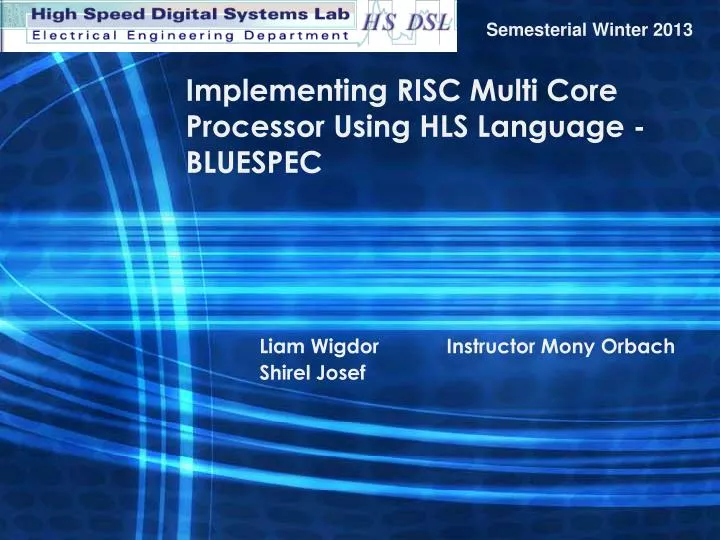 High Speed Digital Systems Lab
Electrical Engineering Department
HS DSL

Semesterial Winter 2013

Implementing RISC Multi Core Processor Using HLS Language - BLUESPEC

Liam Wigdor
Shirel Josef

Instructor Mony Orbach